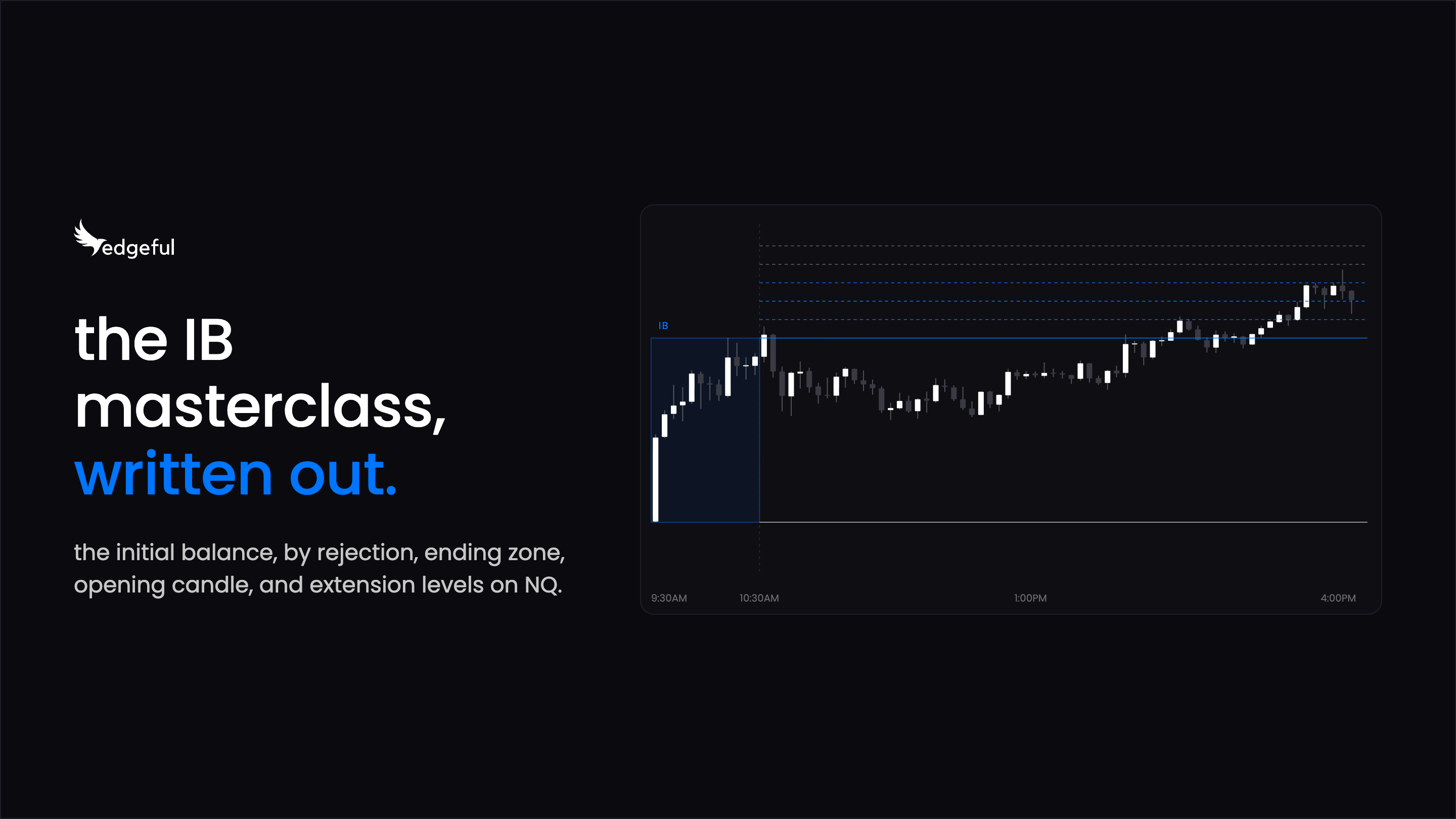 edgeful

the IB masterclass, written out.

the initial balance, by rejection, ending zone, opening candle, and extension levels on NQ.

IB

9:30AM
10:30AM
1:00PM
4:00PM